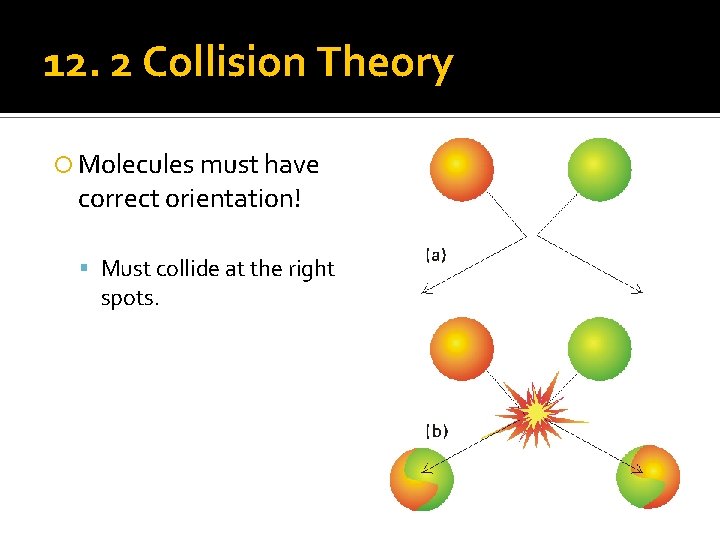 12. 2 Collision Theory

Molecules must have correct orientation!

Must collide at the right spots.

(a)

(b)